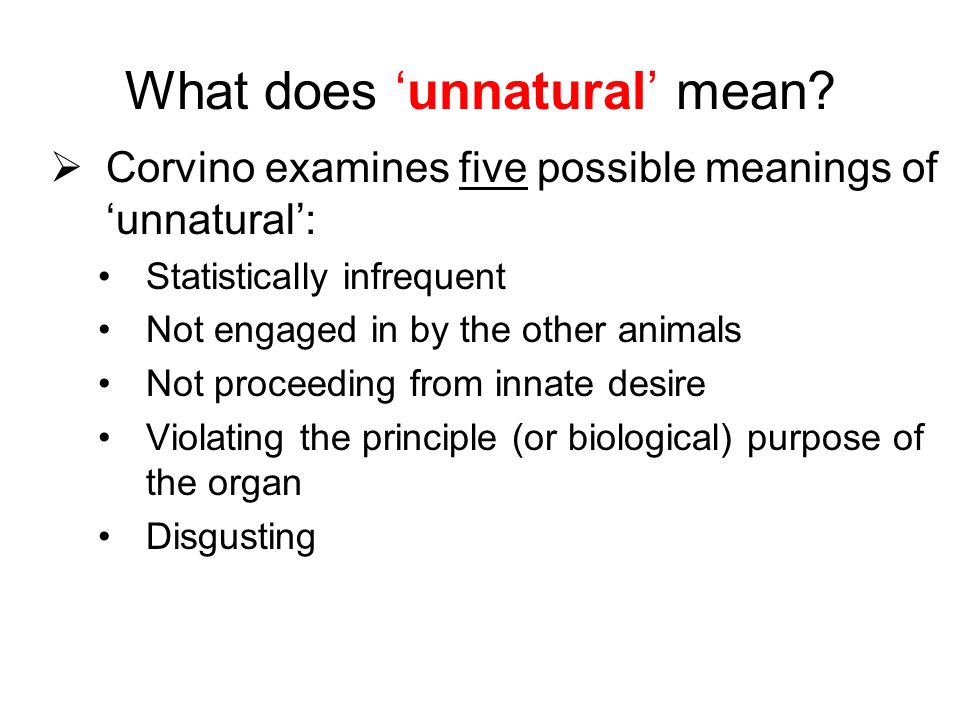 What does ‘unnatural’ mean?

➢ Corvino examines five possible meanings of ‘unnatural’:

• Statistically infrequent
• Not engaged in by the other animals
• Not proceeding from innate desire
• Violating the principle (or biological) purpose of the organ
• Disgusting